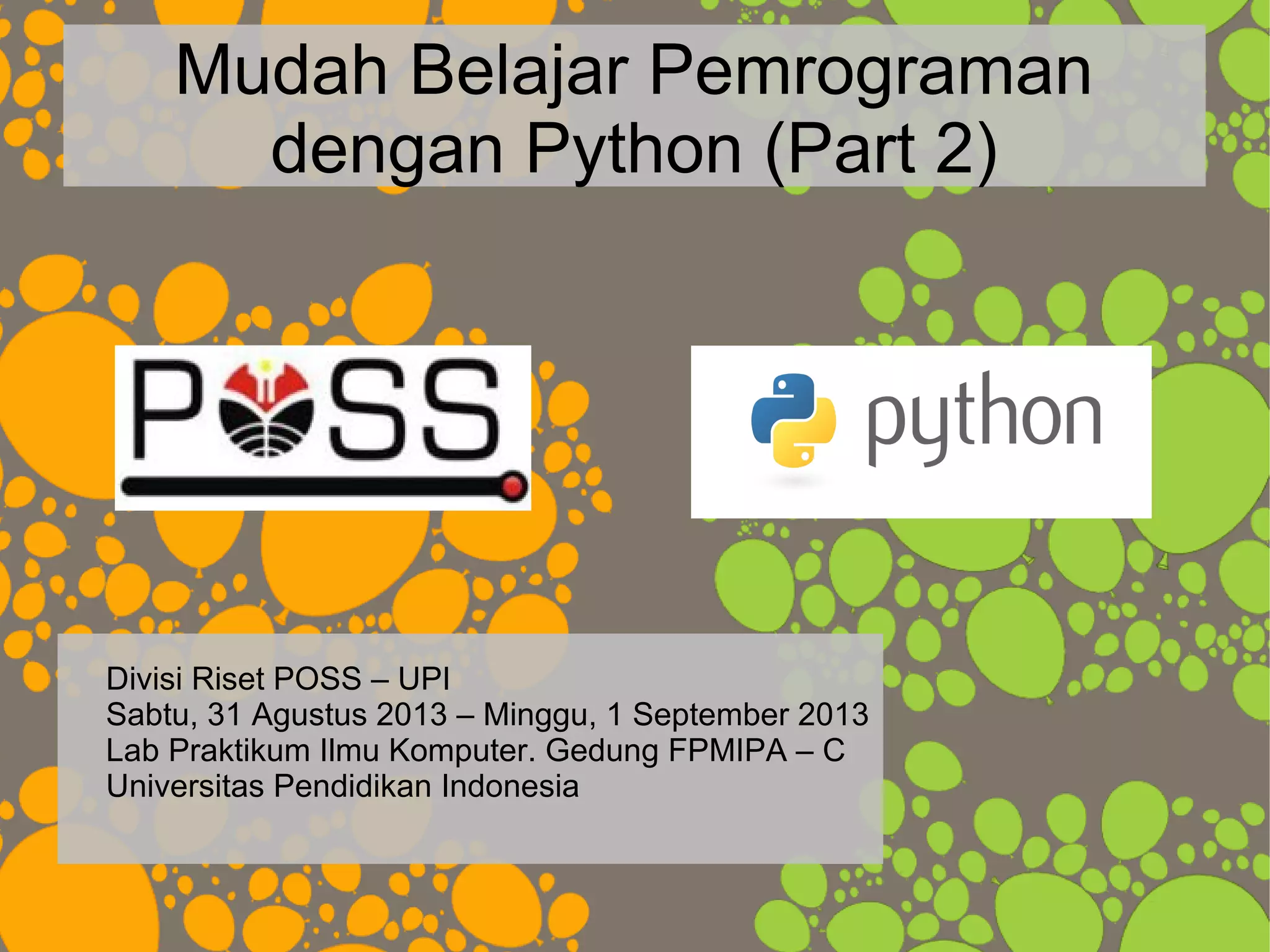 Mudah Belajar Pemrograman dengan Python (Part 2)

POSS

python

Divisi Riset POSS – UPI
Sabtu, 31 Agustus 2013 – Minggu, 1 September 2013
Lab Praktikum Ilmu Komputer. Gedung FPMIPA – C
Universitas Pendidikan Indonesia